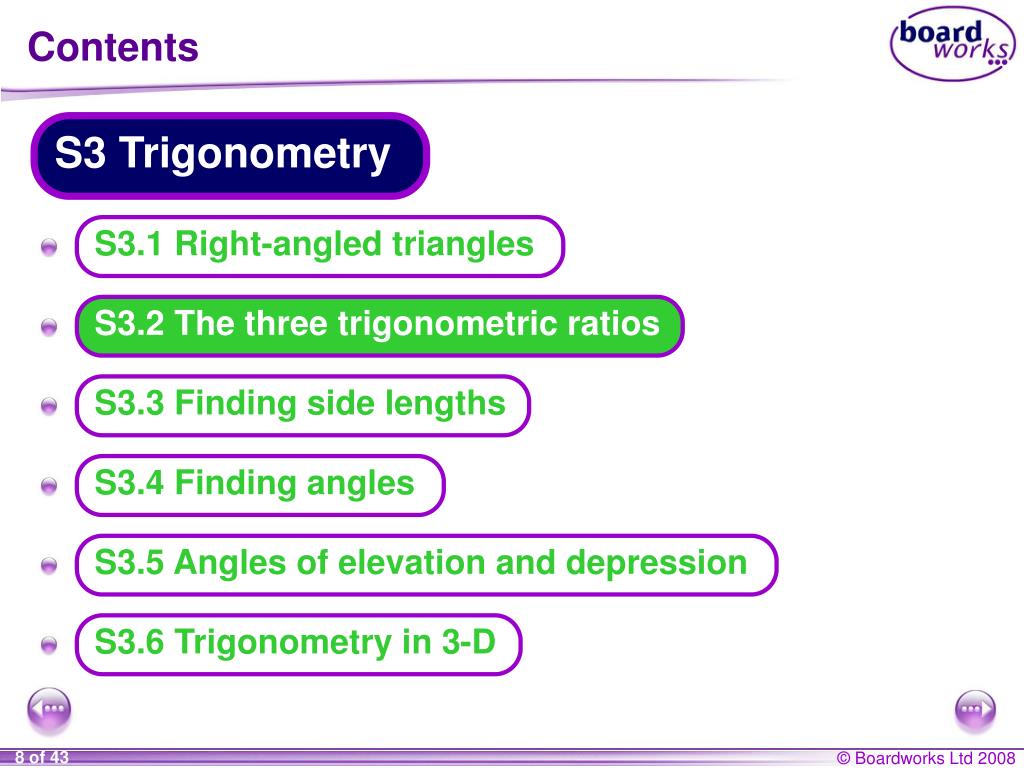 Contents

board works

S3 Trigonometry

S3.1 Right-angled triangles

S3.2 The three trigonometric ratios

S3.3 Finding side lengths

S3.4 Finding angles

S3.5 Angles of elevation and depression

S3.6 Trigonometry in 3-D

8 of 43

© Boardworks Ltd 2008